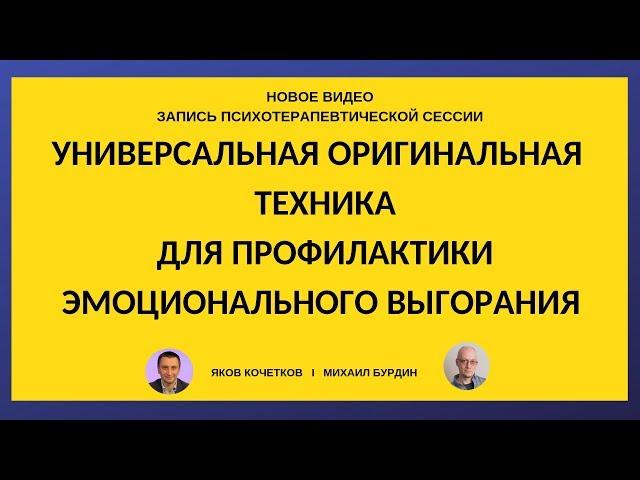 НОВОЕ ВИДЕО
ЗАПИСЬ ПСИХОТЕРАПЕВТИЧЕСКОЙ СЕССИИ

УНИВЕРСАЛЬНАЯ ОРИГИНАЛЬНАЯ ТЕХНИКА ДЛЯ ПРОФИЛАКТИКИ ЭМОЦИОНАЛЬНОГО ВЫГОРАНИЯ

ЯКОВ КОЧЕТКОВ I МИХАИЛ БУРДИН